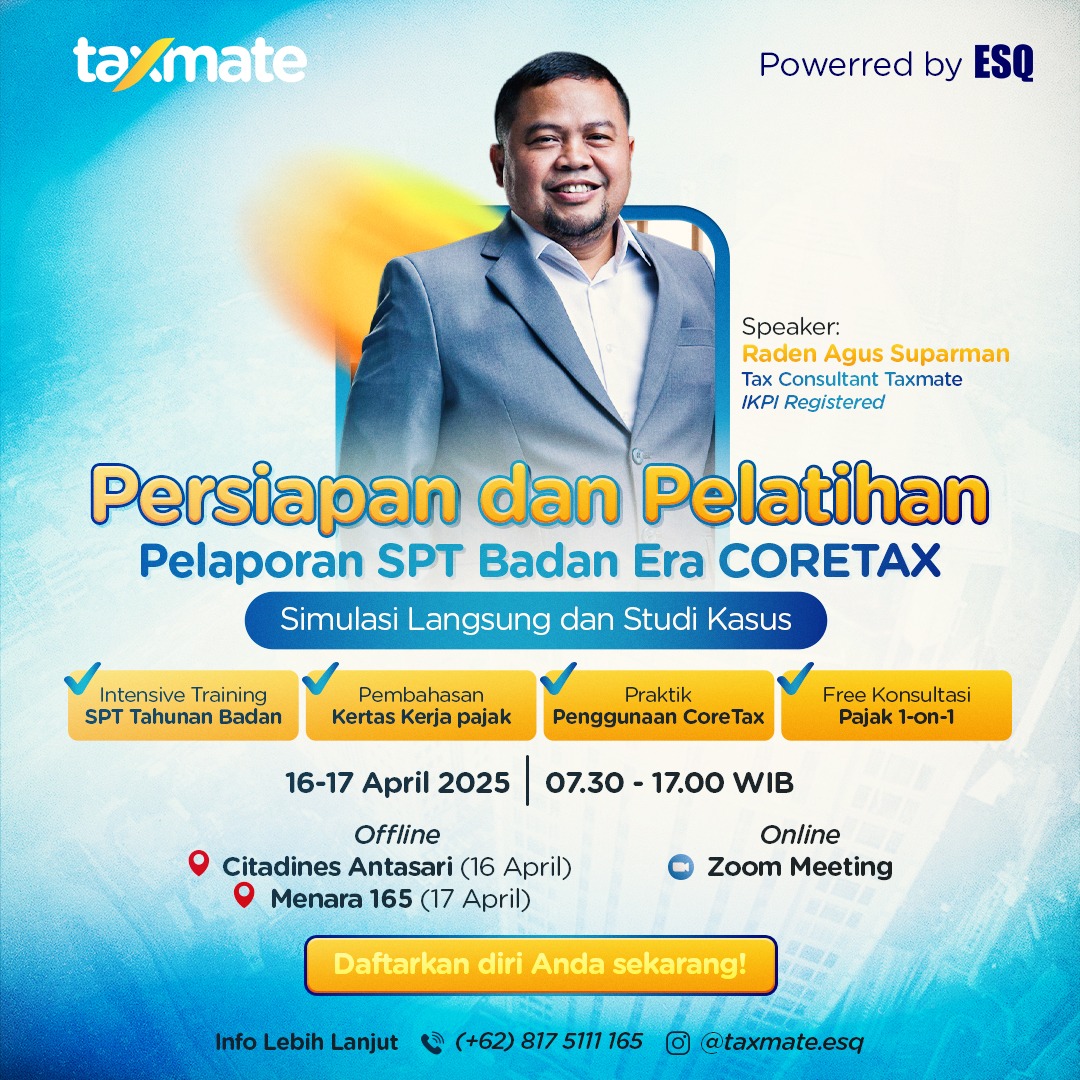 taxmate

Powerred by ESQ

Speaker:
Raden Agus Suparman
Tax Consultant Taxmate
IKPI Registered

Persiapan dan Pelatihan
Pelaporan SPT Badan Era CORETAX

Simulasi Langsung dan Studi Kasus

Intensive Training
SPT Tahunan Badan

Pembahasan
Kertas Kerja pajak

Praktik
Penggunaan CoreTax

Free Konsultasi
Pajak 1-on-1

16-17 April 2025 | 07.30 - 17.00 WIB

Offline
Citadines Antasari (16 April)
Menara 165 (17 April)

Online
Zoom Meeting

Daftarkan diri Anda sekarang!

Info Lebih Lanjut (+62) 817 5111 165 @taxmate.esq